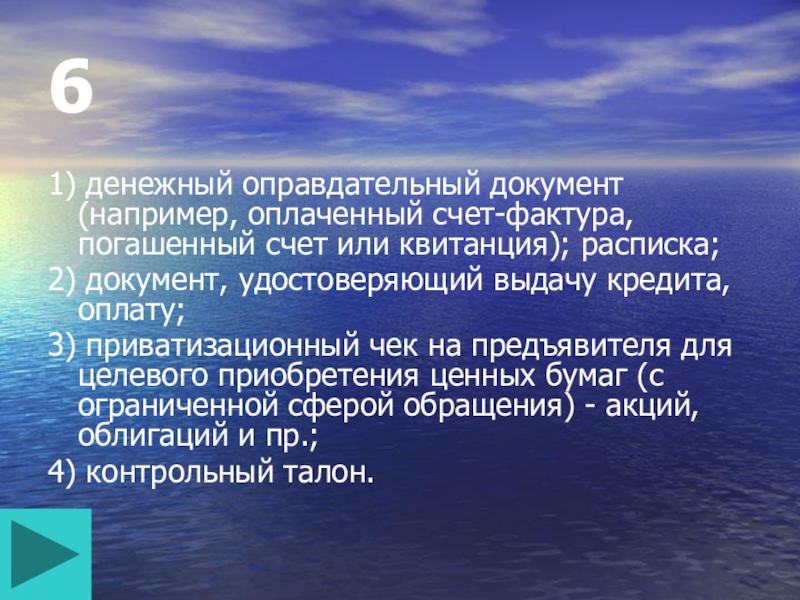 6

1) денежный оправдательный документ (например, оплаченный счет-фактура, погашенный счет или квитанция); расписка;

2) документ, удостоверяющий выдачу кредита, оплату;

3) приватизационный чек на предъявителя для целевого приобретения ценных бумаг (с ограниченной сферой обращения) - акций, облигаций и пр.;

4) контрольный талон.